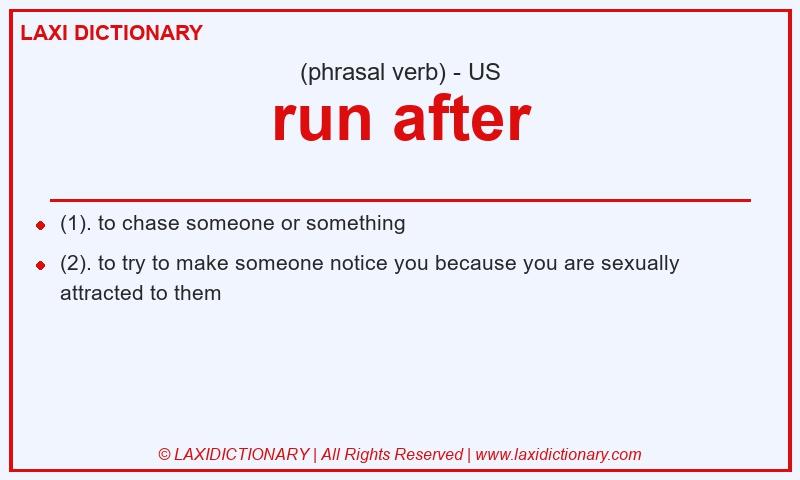 LAXI DICTIONARY

(phrasal verb) - US

run after

- (1). to chase someone or something
- (2). to try to make someone notice you because you are sexually attracted to them

© LAXIDICTIONARY | All Rights Reserved | www.laxidictionary.com